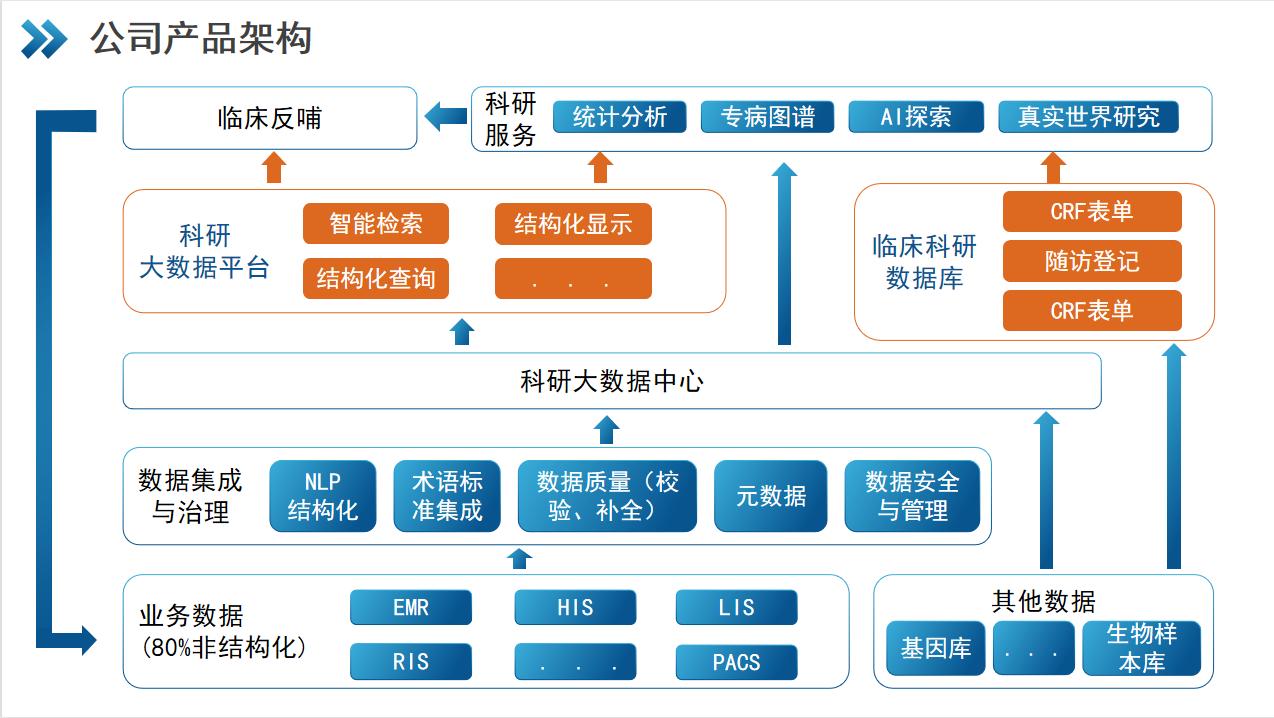 公司产品架构

临床反哺

科研服务
统计分析
专病图谱
AI探索
真实世界研究

科研大数据平台
智能检索
结构化显示
结构化查询
. . .

临床科研数据库
CRF表单
随访登记
CRF表单

科研大数据中心

数据集成与治理
NLP结构化
术语标准集成
数据质量（校验、补全）
元数据
数据安全与管理

业务数据
（80%非结构化）
EMR
HIS
LIS
RIS
. . .
PACS

其他数据
基因库
. . .
生物样本库